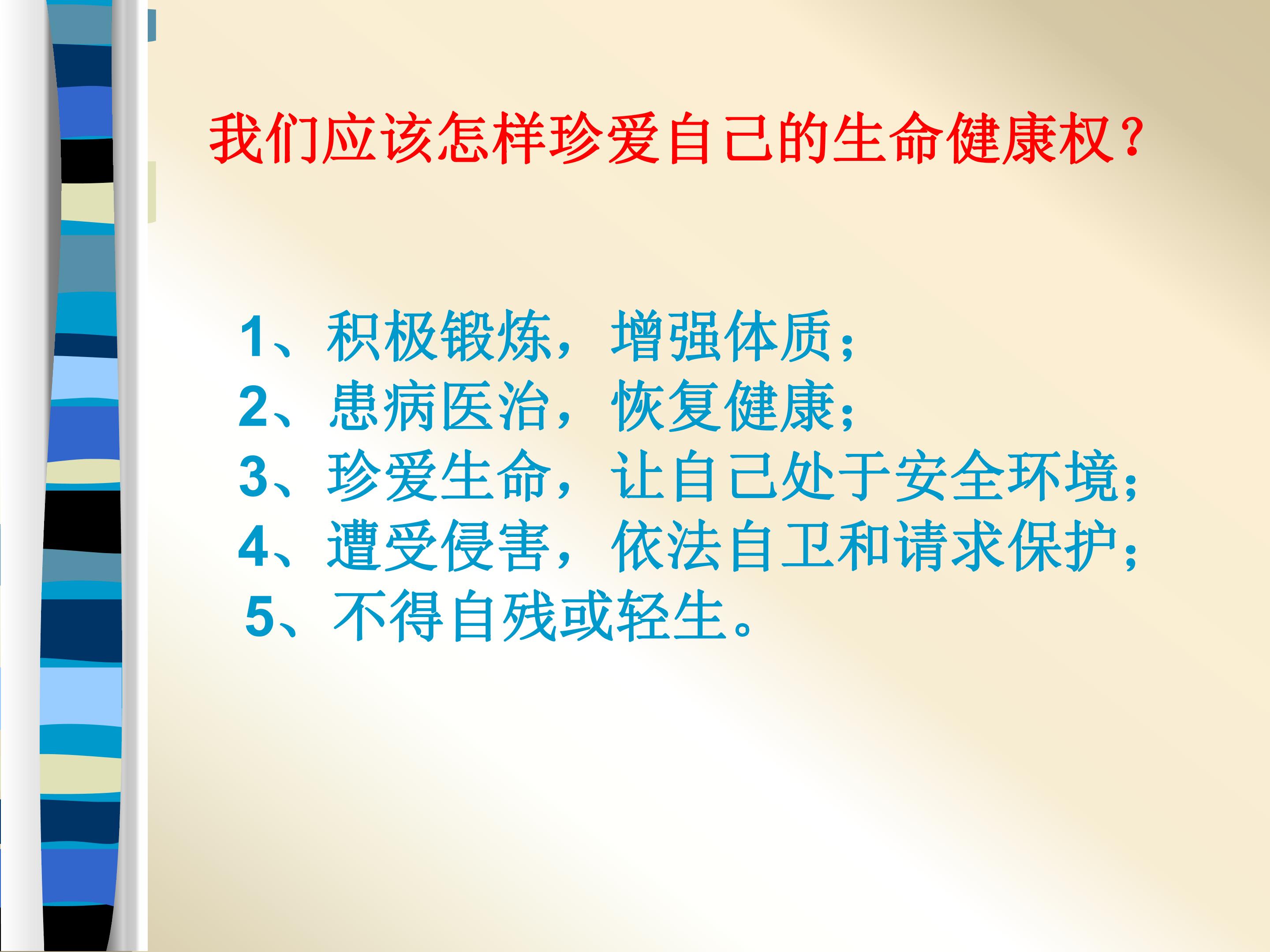 我们应该怎样珍爱自己的生命健康权？

1、积极锻炼，增强体质；
2、患病医治，恢复健康；
3、珍爱生命，让自己处于安全环境；
4、遭受侵害，依法自卫和请求保护；
5、不得自残或轻生。